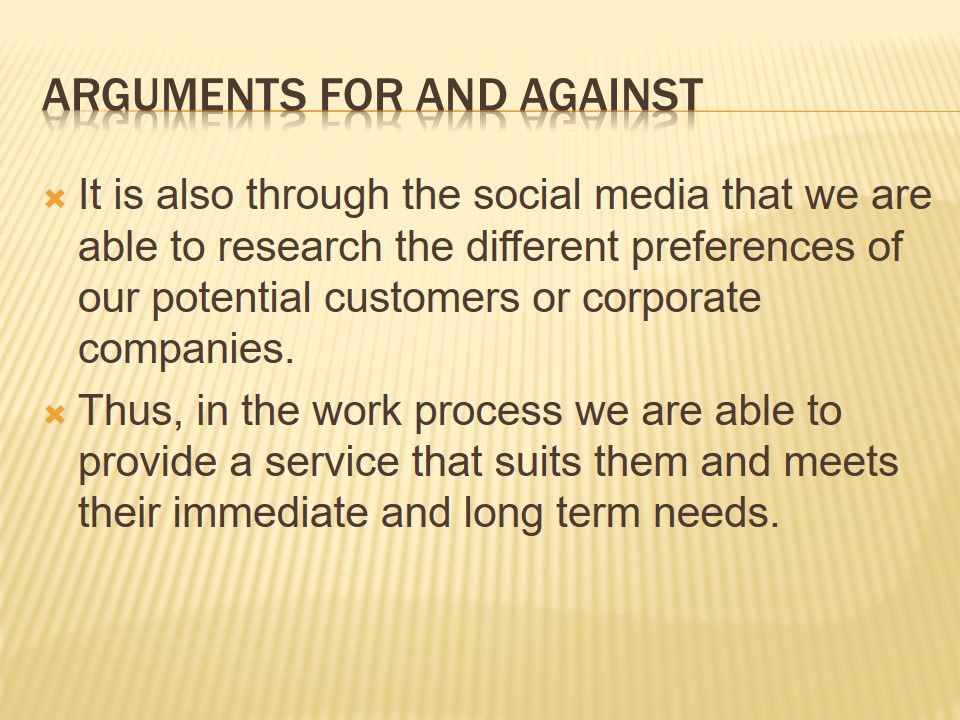 ARGUMENTS FOR AND AGAINST

It is also through the social media that we are able to research the different preferences of our potential customers or corporate companies.

Thus, in the work process we are able to provide a service that suits them and meets their immediate and long term needs.